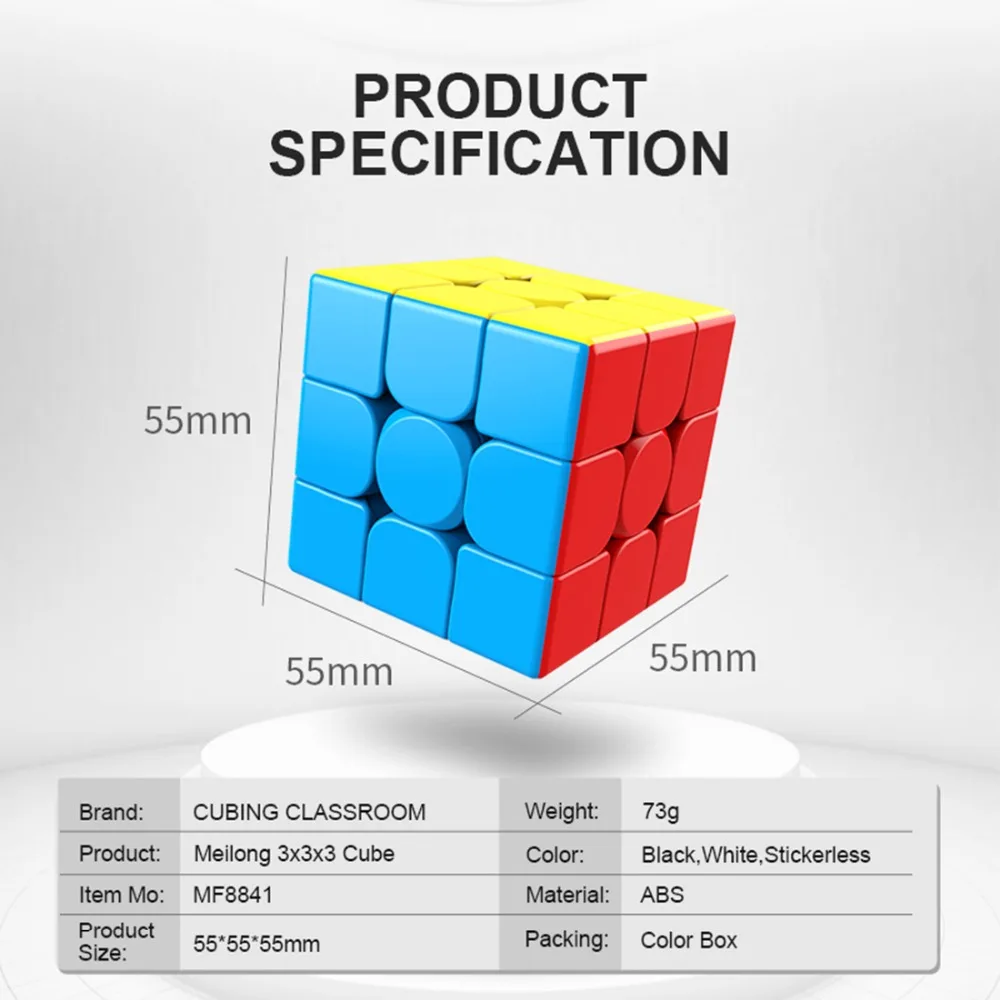 PRODUCT SPECIFICATION

55mm

55mm

55mm

| Brand: | CUBING CLASSROOM | Weight: | 73g |
|---|---|---|---|
| Product: | Meilong 3x3x3 Cube | Color: | Black,White,Stickerless |
| Item Mo: | MF8841 | Material: | ABS |
| Product Size: | 55*55*55mm | Packing: | Color Box |